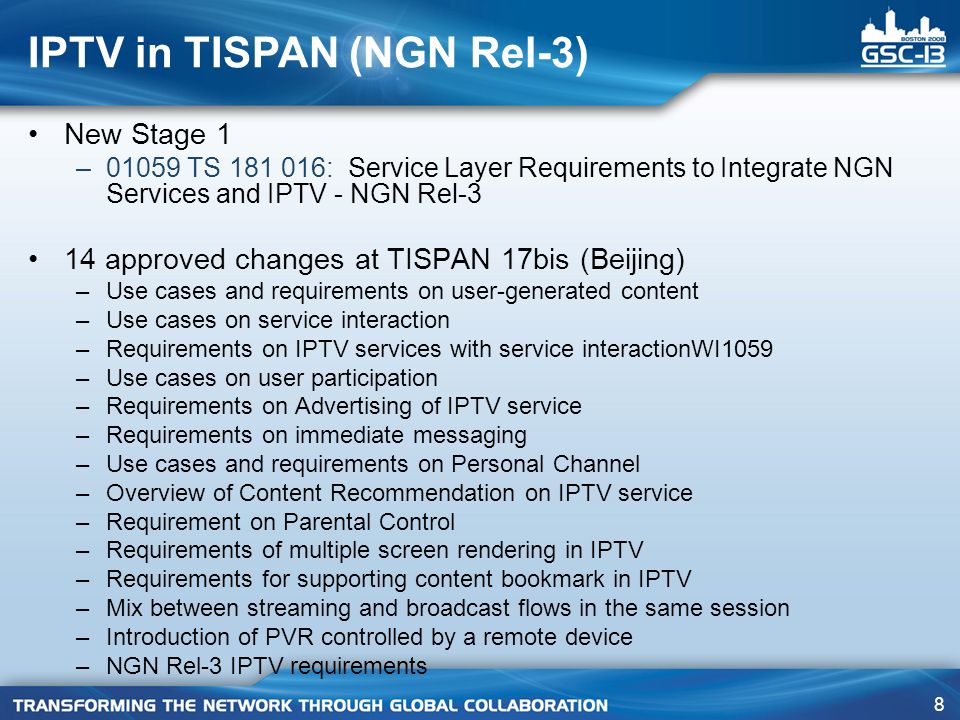 IPTV in TISPAN (NGN Rel-3)

BOSTON 2008
GSC-13

• New Stage 1
– 01059 TS 181 016: Service Layer Requirements to Integrate NGN Services and IPTV - NGN Rel-3

• 14 approved changes at TISPAN 17bis (Beijing)
– Use cases and requirements on user-generated content
– Use cases on service interaction
– Requirements on IPTV services with service interactionWI1059
– Use cases on user participation
– Requirements on Advertising of IPTV service
– Requirements on immediate messaging
– Use cases and requirements on Personal Channel
– Overview of Content Recommendation on IPTV service
– Requirement on Parental Control
– Requirements of multiple screen rendering in IPTV
– Requirements for supporting content bookmark in IPTV
– Mix between streaming and broadcast flows in the same session
– Introduction of PVR controlled by a remote device
– NGN Rel-3 IPTV requirements

TRANSFORMING THE NETWORK THROUGH GLOBAL COLLABORATION

8